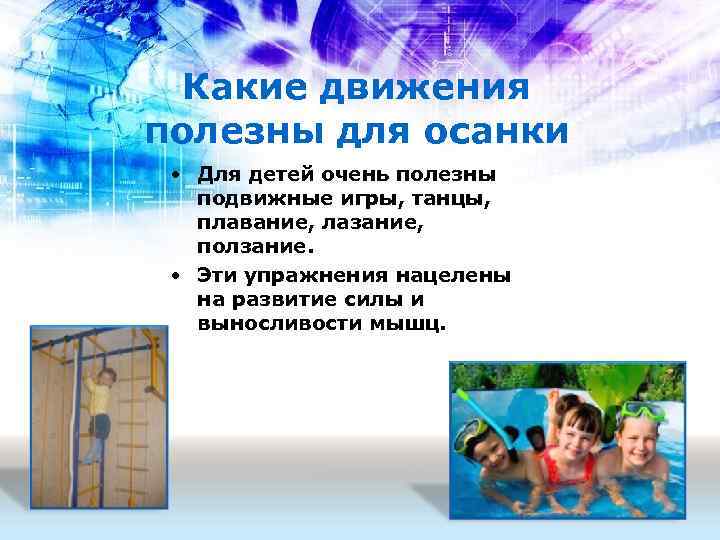 Какие движения полезны для осанки

• Для детей очень полезны подвижные игры, танцы, плавание, лазание, ползание.

• Эти упражнения нацелены на развитие силы и выносливости мышц.